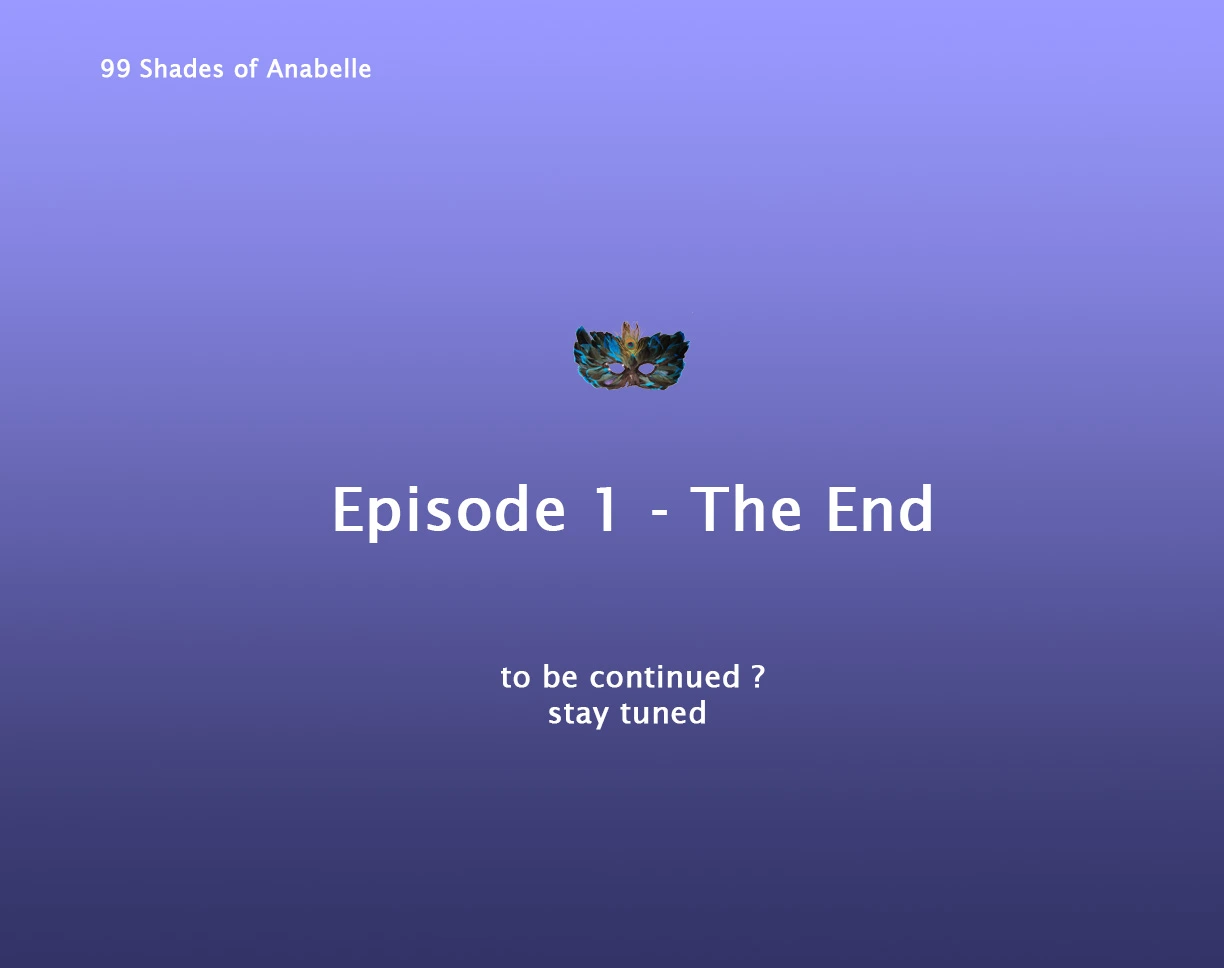 99 Shades of Anabelle

Episode 1 - The End

to be continued ?
stay tuned